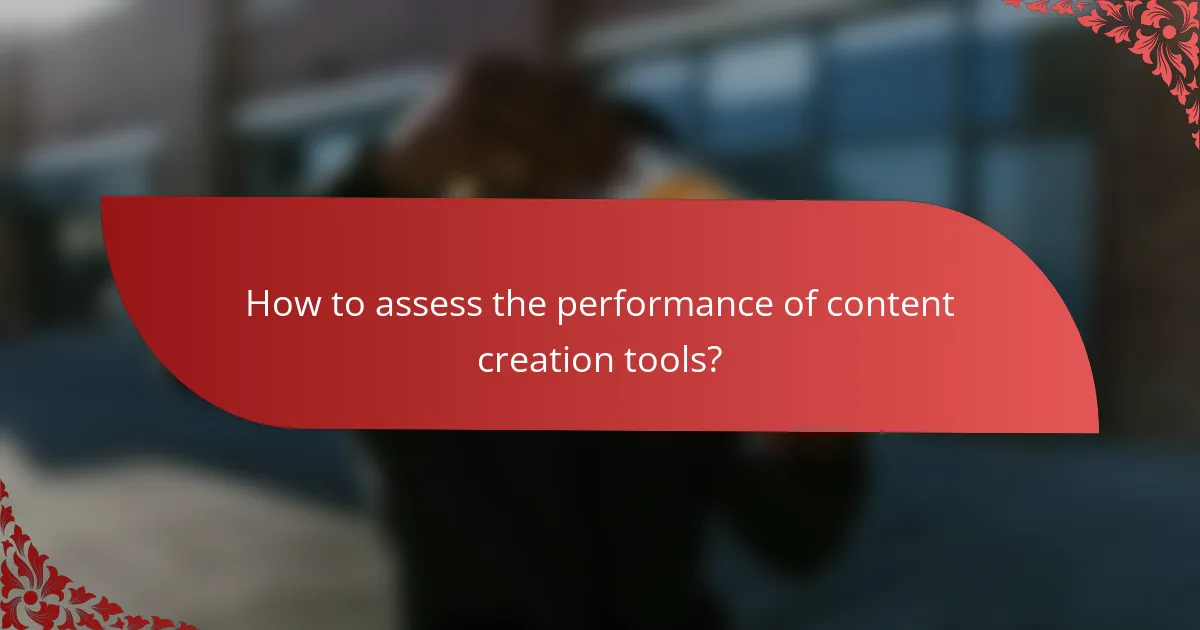 How to assess the performance of content creation tools?